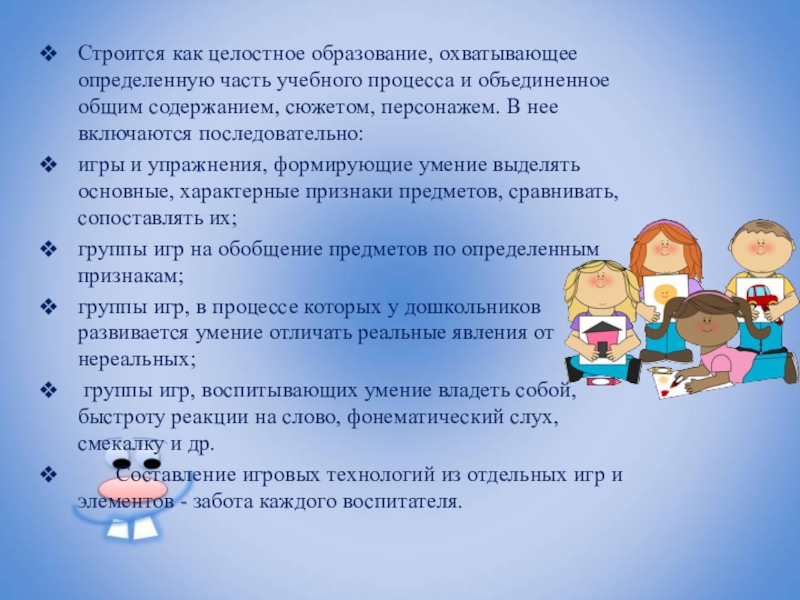 ❖ Строится как целостное образование, охватывающее определенную часть учебного процесса и объединенное общим содержанием, сюжетом, персонажем. В нее включаются последовательно:

❖ игры и упражнения, формирующие умение выделять основные, характерные признаки предметов, сравнивать, сопоставлять их;

❖ группы игр на обобщение предметов по определенным признакам;

❖ группы игр, в процессе которых у дошкольников развивается умение отличать реальные явления от нереальных;

❖ группы игр, воспитывающих умение владеть собой, быстроту реакции на слово, фонематический слух, смекалку и др.

❖ Составление игровых технологий из отдельных игр и элементов - забота каждого воспитателя.